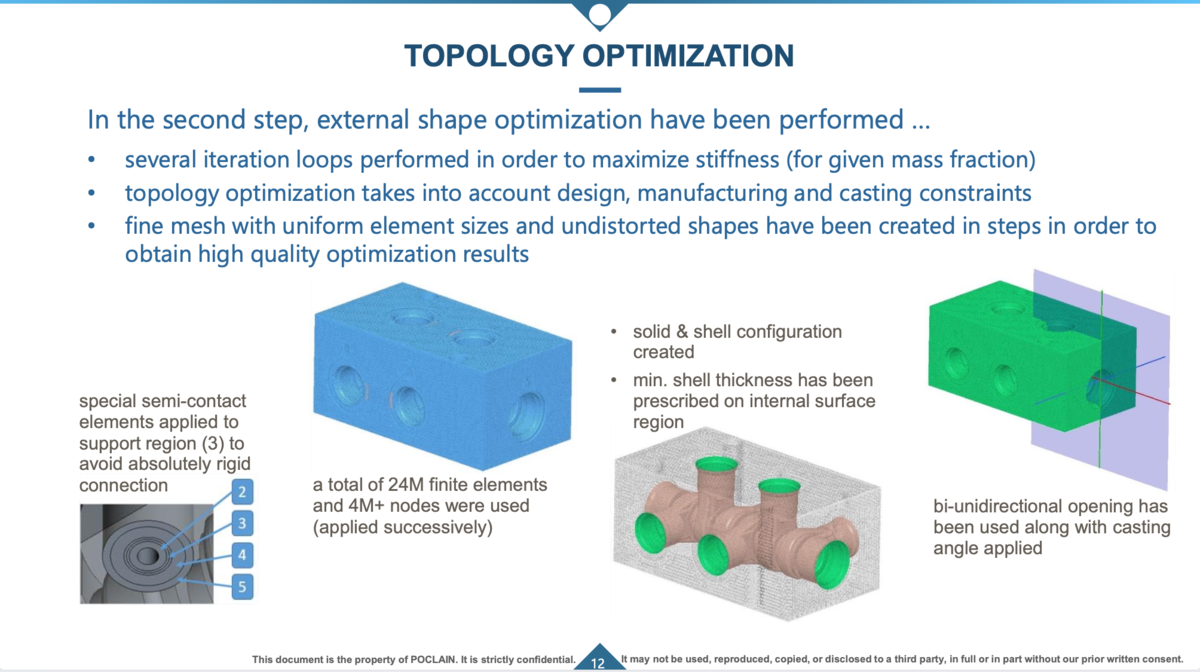 TOPOLOGY OPTIMIZATION

In the second step, external shape optimization have been performed ...

• several iteration loops performed in order to maximize stiffness (for given mass fraction)
• topology optimization takes into account design, manufacturing and casting constraints
• fine mesh with uniform element sizes and undistorted shapes have been created in steps in order to obtain high quality optimization results

special semi-contact elements applied to support region (3) to avoid absolutely rigid connection

2
3
4
5

a total of 24M finite elements and 4M+ nodes were used (applied successively)

• solid & shell configuration created
• min. shell thickness has been prescribed on internal surface region

bi-unidirectional opening has been used along with casting angle applied

This document is the property of POCLAIN. It is strictly confidential. 12 It may not be used, reproduced, copied, or disclosed to a third party, in full or in part without our prior written consent.